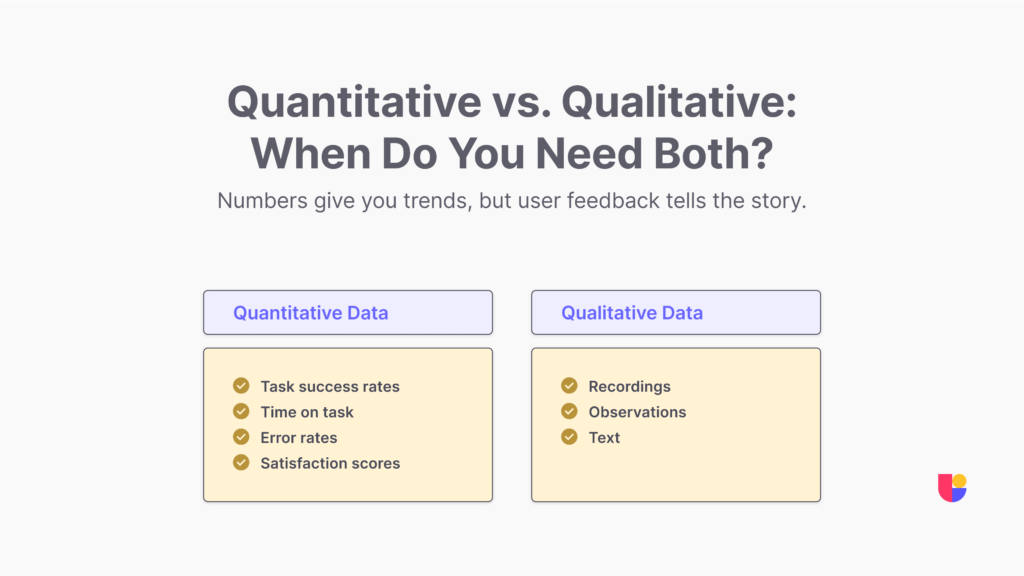 Quantitative vs. Qualitative: When Do You Need Both?

Numbers give you trends, but user feedback tells the story.

Quantitative Data

Task success rates
Time on task
Error rates
Satisfaction scores

Qualitative Data

Recordings
Observations
Text